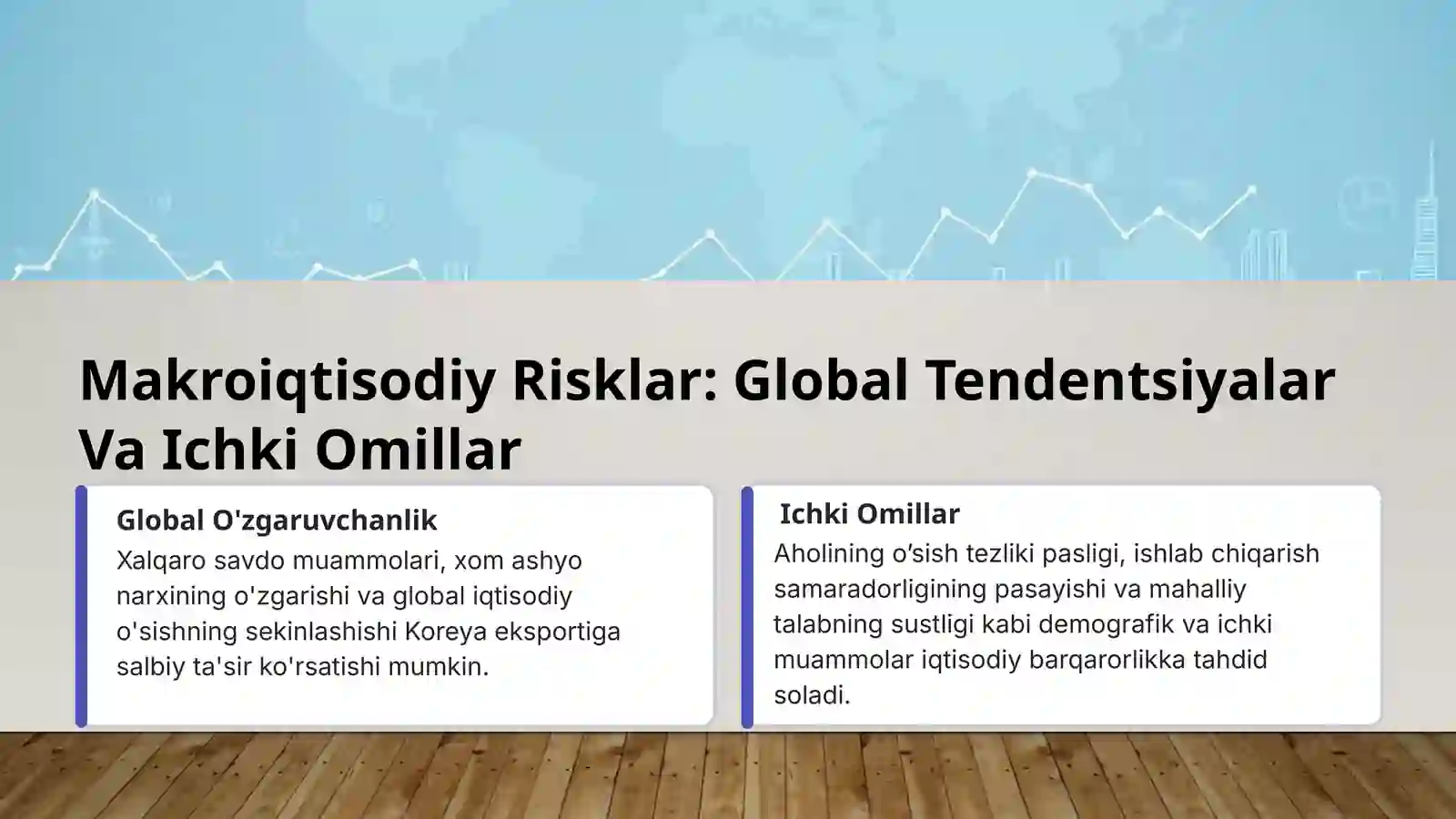 Makroiqtisodiy Risklar: Global Tendentsiyalar Va Ichki Omillar

Global O'zgaruvchanlik

Xalqaro savdo muammolari, xom ashyo narxining o'zgarishi va global iqtisodiy o'sishning sekinlashishi Koreya eksportiga salbiy ta'sir ko'rsatishi mumkin.

Ichki Omillar

Aholining o'sish tezliki pasligi, ishlab chiqarish samaradorligining pasayishi va mahalliy talabning sustligi kabi demografik va ichki muammolar iqtisodiy barqarorlikka tahdid soladi.